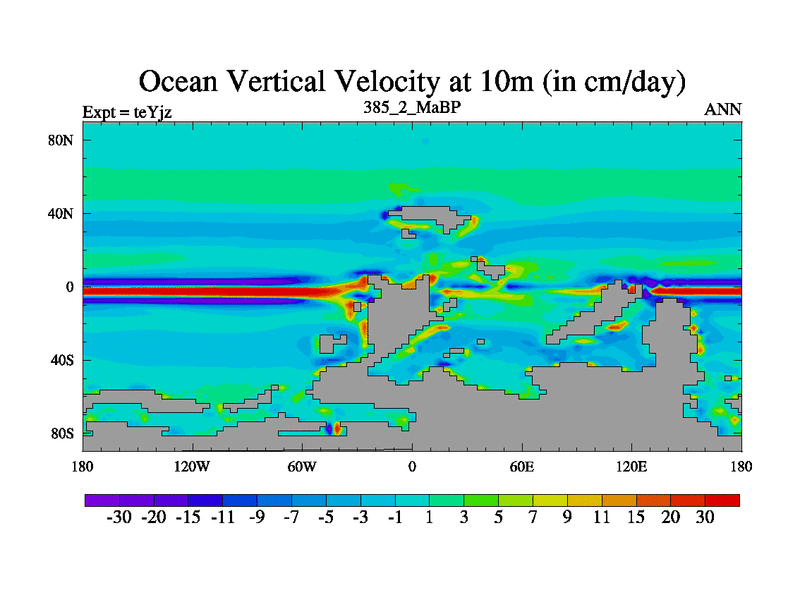 Ocean Vertical Velocity at 10m (in cm/day)

Expt = teYjz
385_2_MaBP
ANN

80N
40N
0
40S
80S

180
120W
60W
0
60E
120E
180

-30 -20 -15 -11 -9 -7 -5 -3 -1 1 3 5 7 9 11 15 20 30